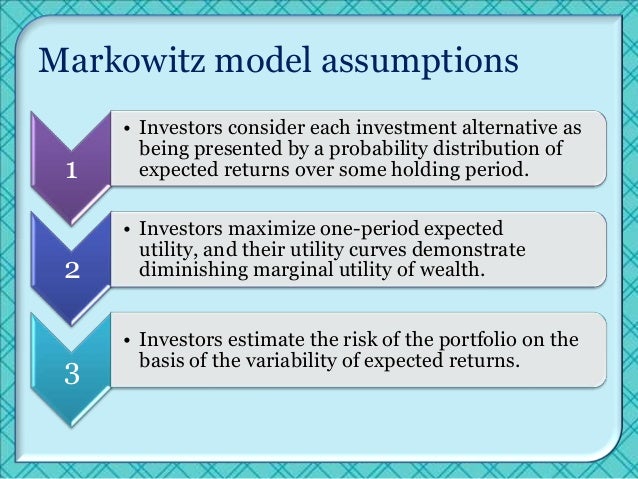 Markowitz model assumptions

1

• Investors consider each investment alternative as being presented by a probability distribution of expected returns over some holding period.

2

• Investors maximize one-period expected utility, and their utility curves demonstrate diminishing marginal utility of wealth.

3

• Investors estimate the risk of the portfolio on the basis of the variability of expected returns.